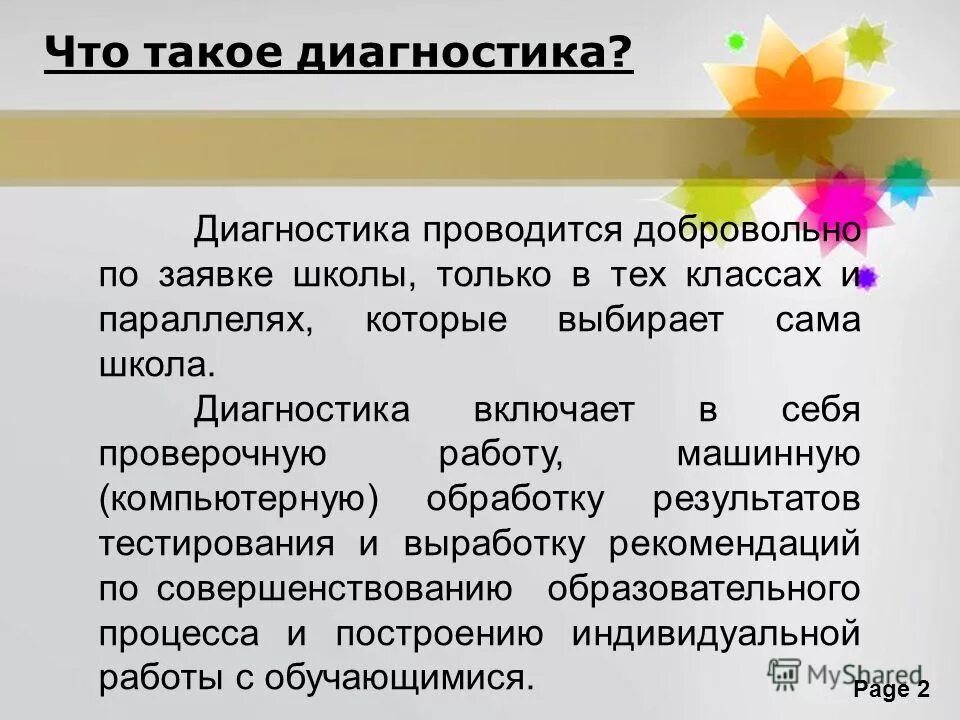 Что такое диагностика?

Диагностика проводится добровольно по заявке школы, только в тех классах и параллелях, которые выбирает сама школа.

Диагностика включает в себя проверочную работу, машинную (компьютерную) обработку результатов тестирования и выработку рекомендаций по совершенствованию образовательного процесса и построению индивидуальной работы с обучающимися.

MyShared

Page 2